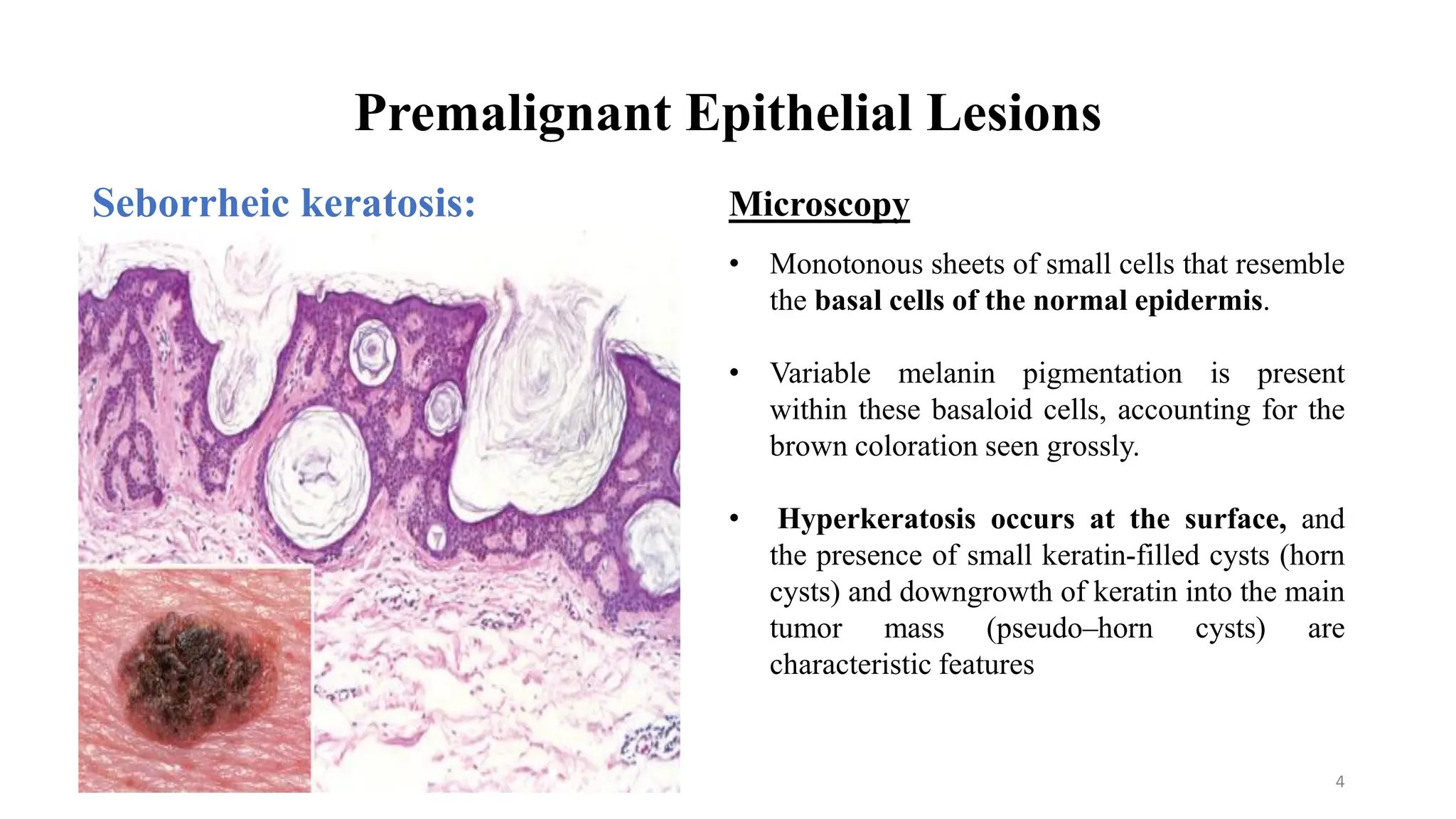 Premalignant Epithelial Lesions

Seborrheic keratosis:

Microscopy

• Monotonous sheets of small cells that resemble the basal cells of the normal epidermis.

• Variable melanin pigmentation is present within these basaloid cells, accounting for the brown coloration seen grossly.

• Hyperkeratosis occurs at the surface, and the presence of small keratin-filled cysts (horn cysts) and downgrowth of keratin into the main tumor mass (pseudo–horn cysts) are characteristic features

4